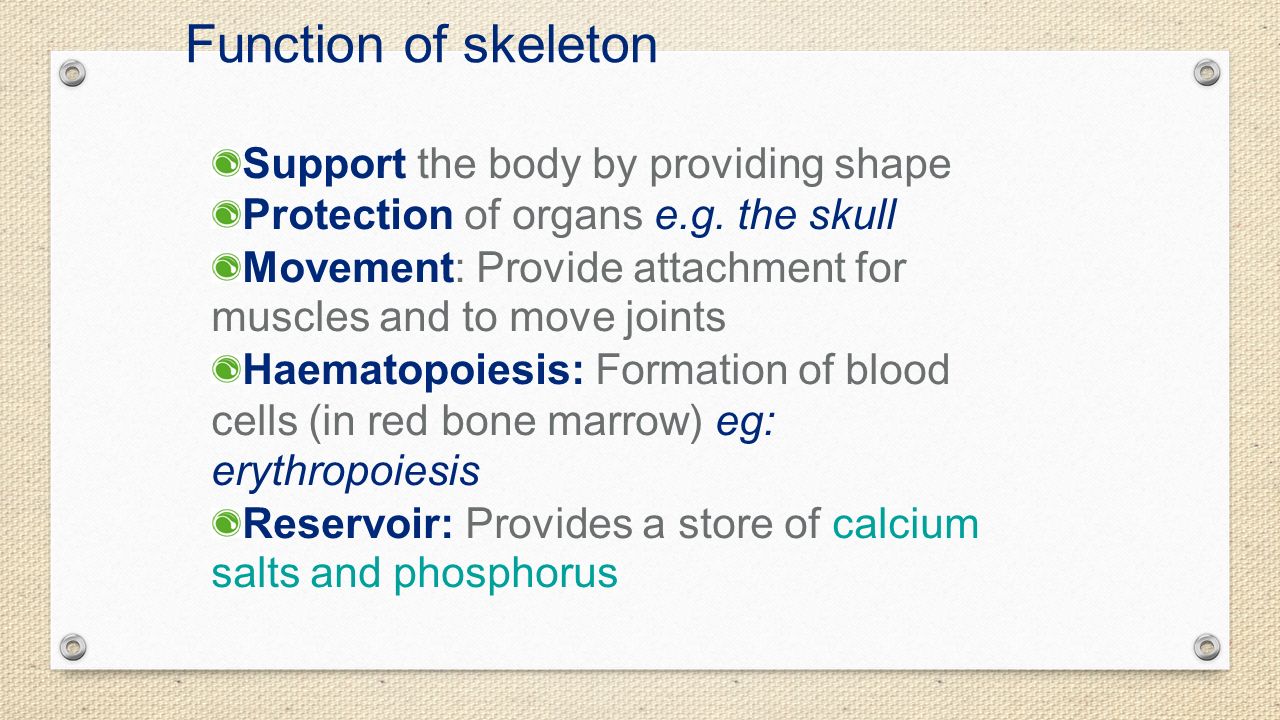 Function of skeleton

Support the body by providing shape

Protection of organs e.g. the skull

Movement: Provide attachment for muscles and to move joints

Haematopoiesis: Formation of blood cells (in red bone marrow) eg: erythropoiesis

Reservoir: Provides a store of calcium salts and phosphorus